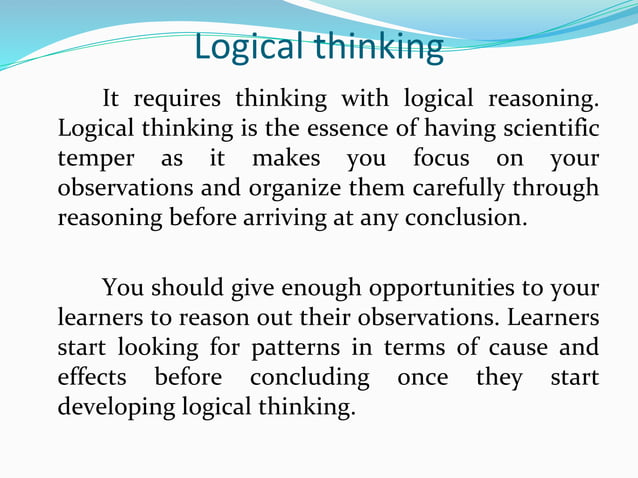 Logical thinking

It requires thinking with logical reasoning. Logical thinking is the essence of having scientific temper as it makes you focus on your observations and organize them carefully through reasoning before arriving at any conclusion.

You should give enough opportunities to your learners to reason out their observations. Learners start looking for patterns in terms of cause and effects before concluding once they start developing logical thinking.